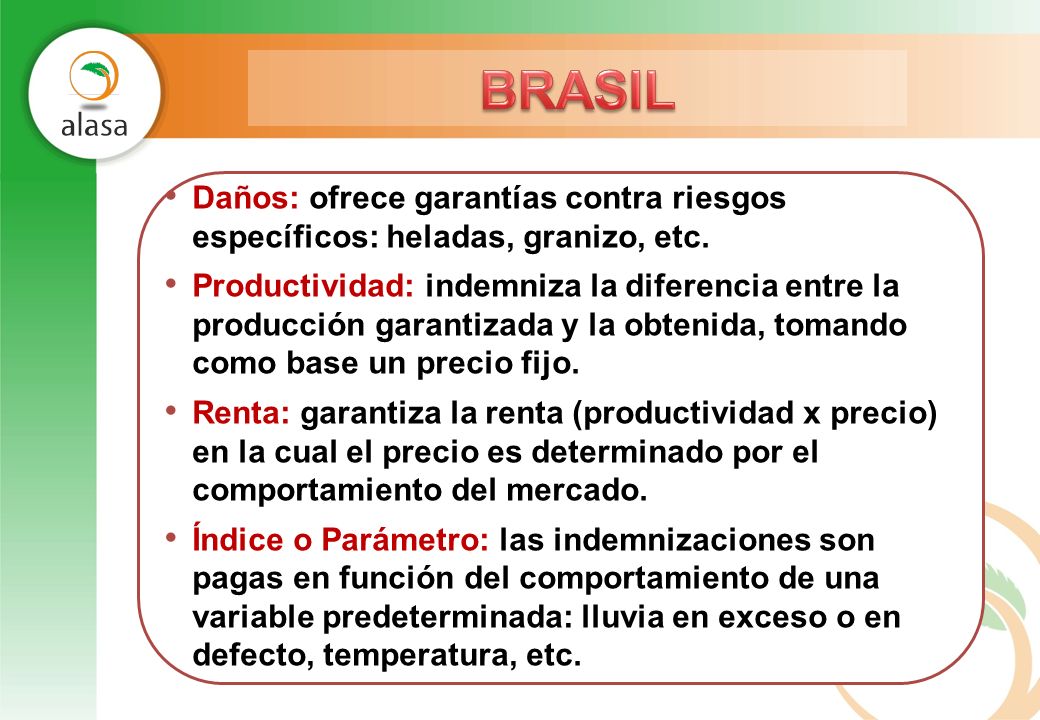 alasa

BRASIL

• Daños: ofrece garantías contra riesgos específicos: heladas, granizo, etc.

• Productividad: indemniza la diferencia entre la producción garantizada y la obtenida, tomando como base un precio fijo.

• Renta: garantiza la renta (productividad x precio) en la cual el precio es determinado por el comportamiento del mercado.

• Índice o Parámetro: las indemnizaciones son pagas en función del comportamiento de una variable predeterminada: lluvia en exceso o en defecto, temperatura, etc.